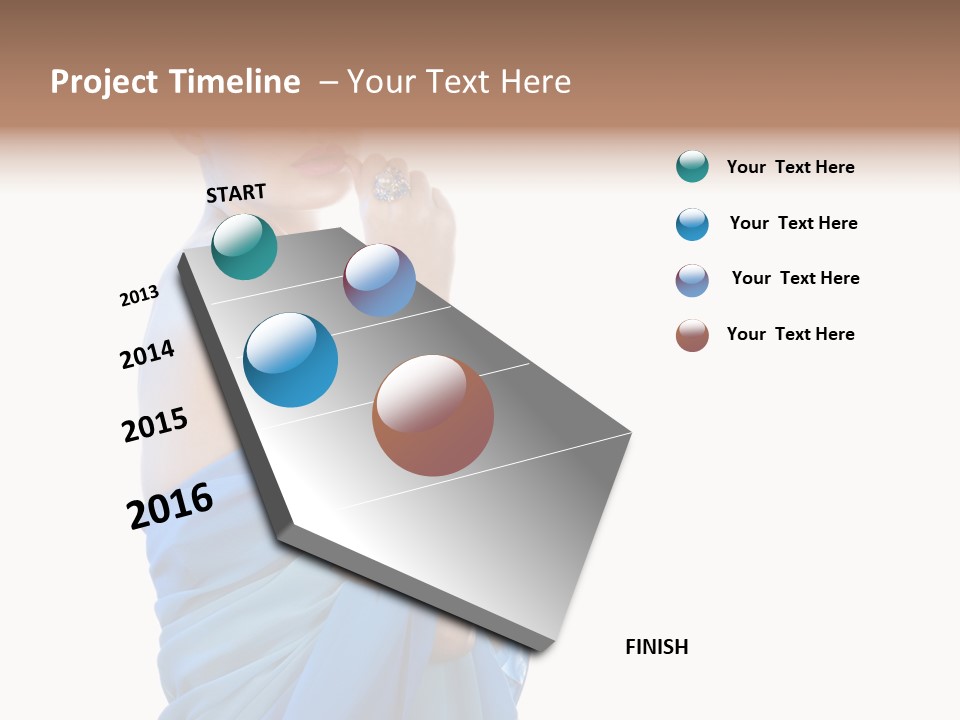 Project Timeline – Your Text Here

START

2013

2014

2015

2016

FINISH

Your Text Here

Your Text Here

Your Text Here

Your Text Here